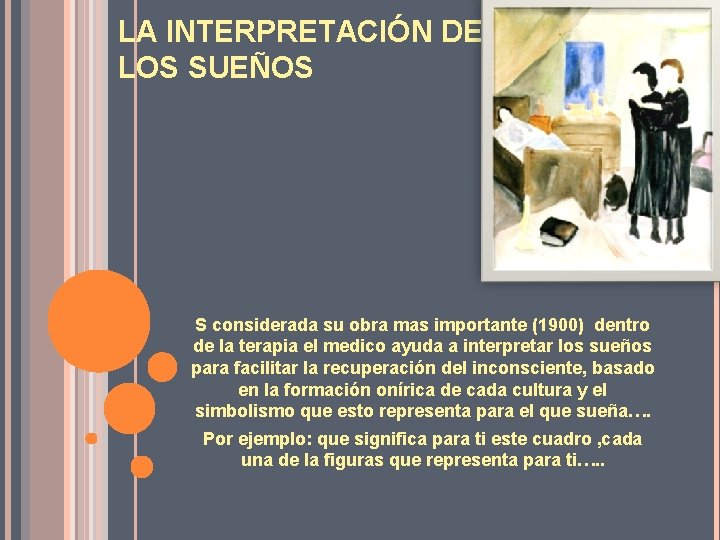 LA INTERPRETACIÓN DE LOS SUEÑOS

S considerada su obra mas importante (1900) dentro de la terapia el medico ayuda a interpretar los sueños para facilitar la recuperación del inconsciente, basado en la formación onírica de cada cultura y el simbolismo que esto representa para el que sueña….

Por ejemplo: que significa para ti este cuadro ,cada una de la figuras que representa para ti…..